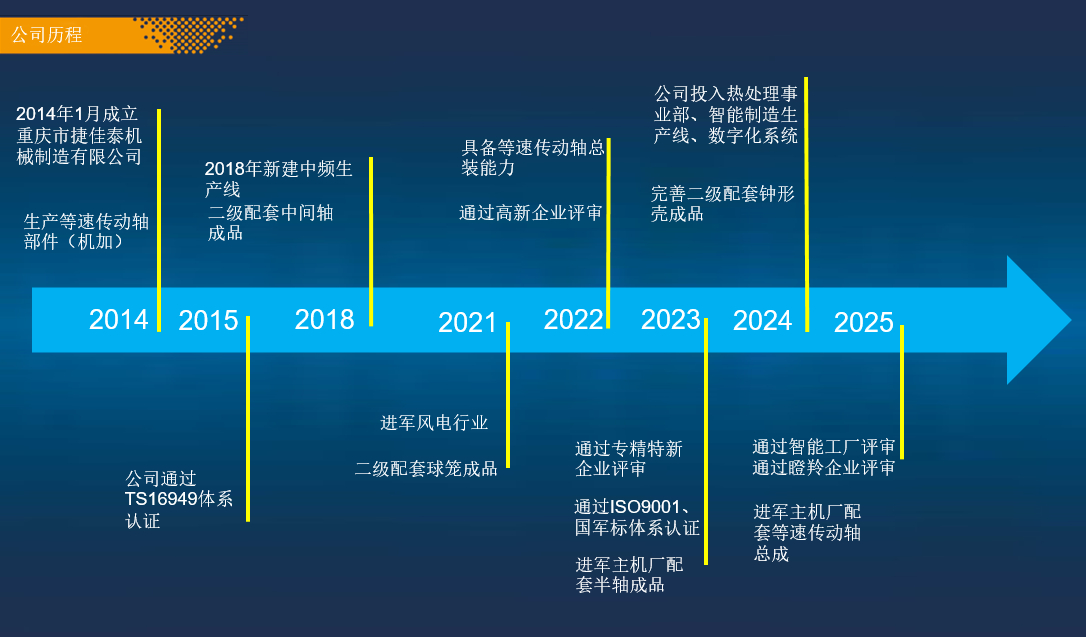 公司历程

2014年1月成立重庆市捷佳泰机械制造有限公司

生产等速传动轴部件（机加）

2018年新建中频生产线

二级配套中间轴成品

具备等速传动轴总装能力

通过高新企业评审

公司投入热处理事业部、智能制造生产线、数字化系统

完善二级配套钟形壳成品

2014 2015 2018 2021 2022 2023 2024 2025

公司通过TS16949体系认证

进军风电行业

二级配套球笼成品

通过专精特新企业评审

通过ISO9001、国军标体系认证

进军主机厂配套半轴成品

通过智能工厂评审
通过瞪羚企业评审

进军主机厂配套等速传动轴总成